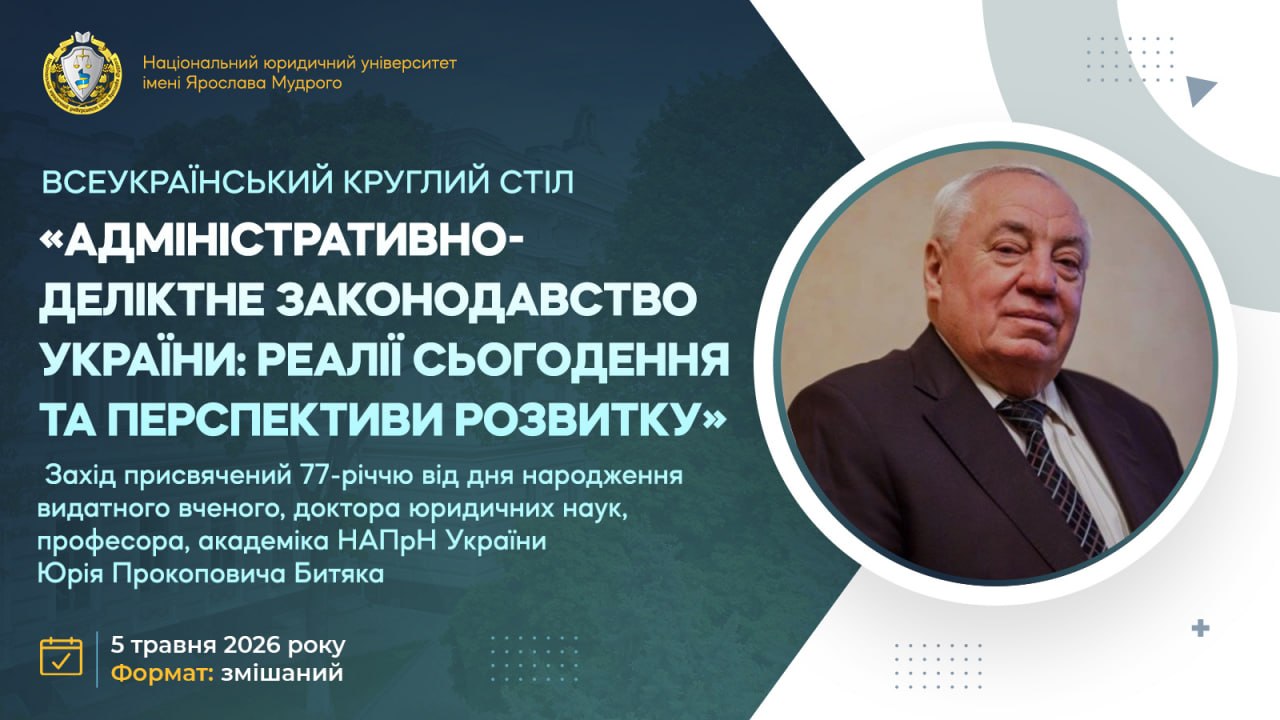 Національний юридичний університет імені Ярослава Мудрого

ВСЕУКРАЇНСЬКИЙ КРУГЛИЙ СТІЛ

«АДМІНІСТРАТИВНО-ДЕЛІКТНЕ ЗАКОНОДАВСТВО УКРАЇНИ: РЕАЛІЇ СЬОГОДЕННЯ ТА ПЕРСПЕКТИВИ РОЗВИТКУ»

Захід присвячений 77-річчю від дня народження видатного вченого, доктора юридичних наук, професора, академіка НАПрН України Юрія Прокоповича Битяка

5 травня 2026 року
Формат: змішаний